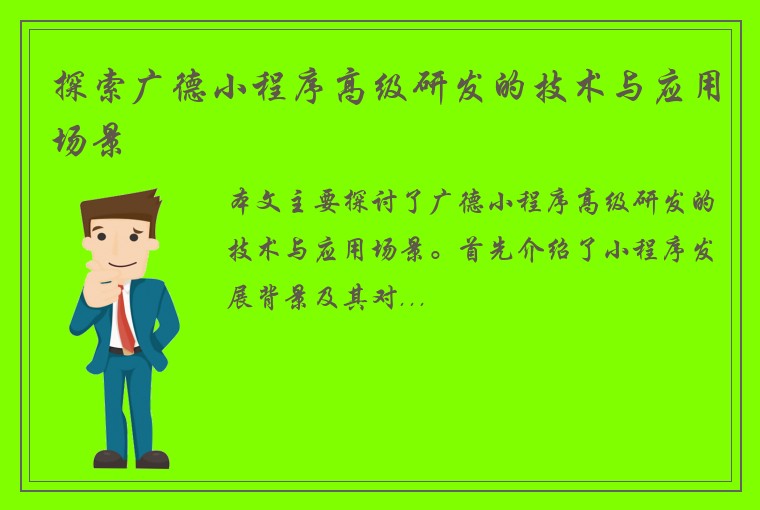 探索广德小程序高级研发的技术与应用场景

本文主要探讨了广德小程序高级研发的技术与应用场景。首先介绍了小程序发展背景及其对...